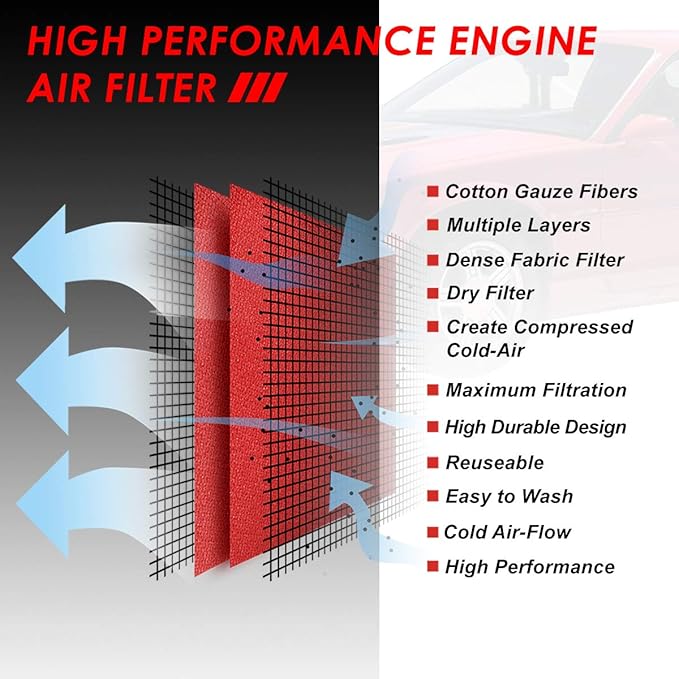 HIGH PERFORMANCE ENGINE AIR FILTER

Cotton Gauze Fibers
Multiple Layers
Dense Fabric Filter
Dry Filter
Create Compressed Cold-Air
Maximum Filtration
High Durable Design
Reuseable
Easy to Wash
Cold Air-Flow
High Performance